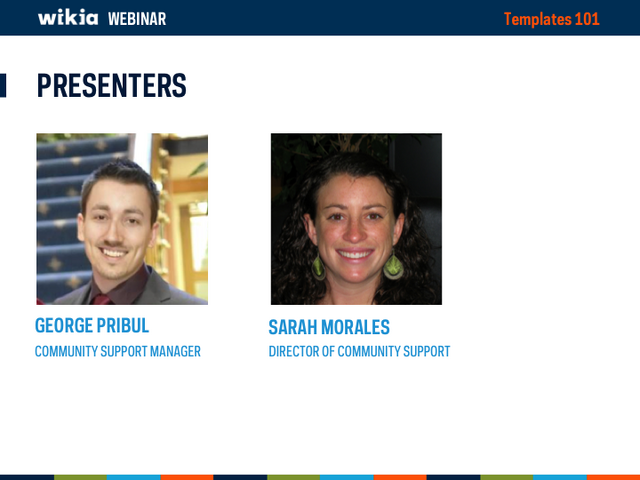 wikia WEBINAR

Templates 101

PRESENTERS

GEORGE PRIBUL

COMMUNITY SUPPORT MANAGER

SARAH MORALES

DIRECTOR OF COMMUNITY SUPPORT